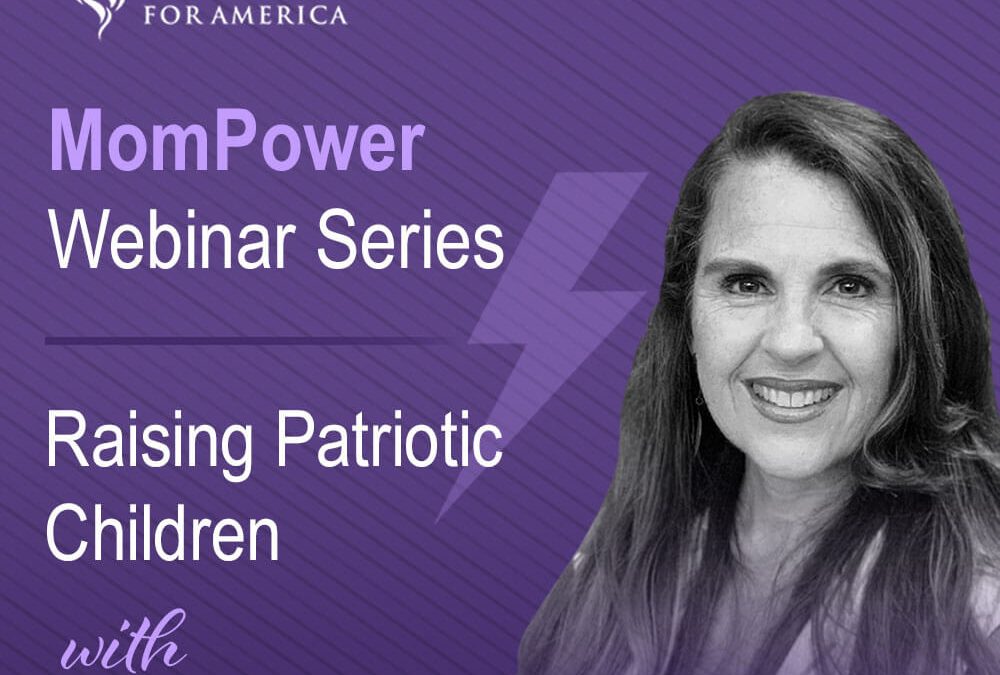 FOR AMERICA

MomPower
Webinar Series

Raising Patriotic Children

with